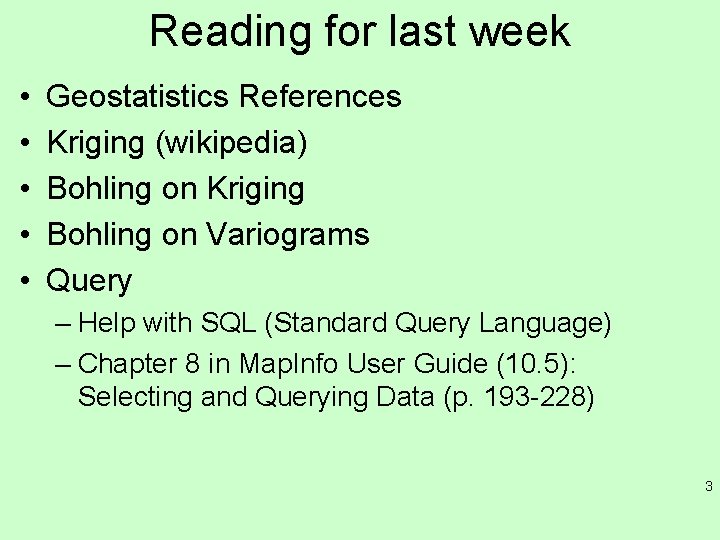 Reading for last week

• Geostatistics References
• Kriging (wikipedia)
• Bohling on Kriging
• Bohling on Variograms
• Query
  – Help with SQL (Standard Query Language)
  – Chapter 8 in MapInfo User Guide (10.5): Selecting and Querying Data (p. 193-228)

3